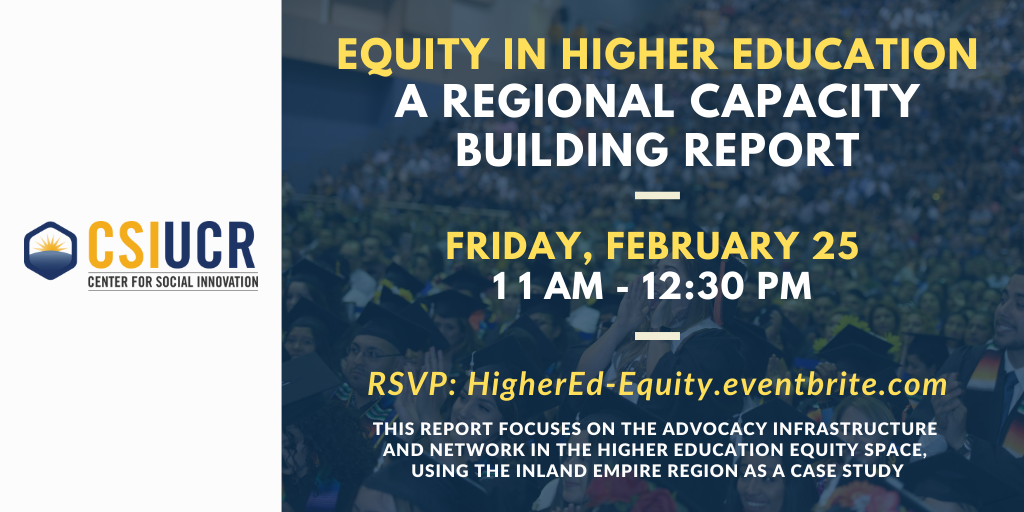 CSIUCR
CENTER FOR SOCIAL INNOVATION

EQUITY IN HIGHER EDUCATION
A REGIONAL CAPACITY BUILDING REPORT

FRIDAY, FEBRUARY 25
11 AM - 12:30 PM

RSVP: HigherEd-Equity.eventbrite.com

THIS REPORT FOCUSES ON THE ADVOCACY INFRASTRUCTURE AND NETWORK IN THE HIGHER EDUCATION EQUITY SPACE, USING THE INLAND EMPIRE REGION AS A CASE STUDY